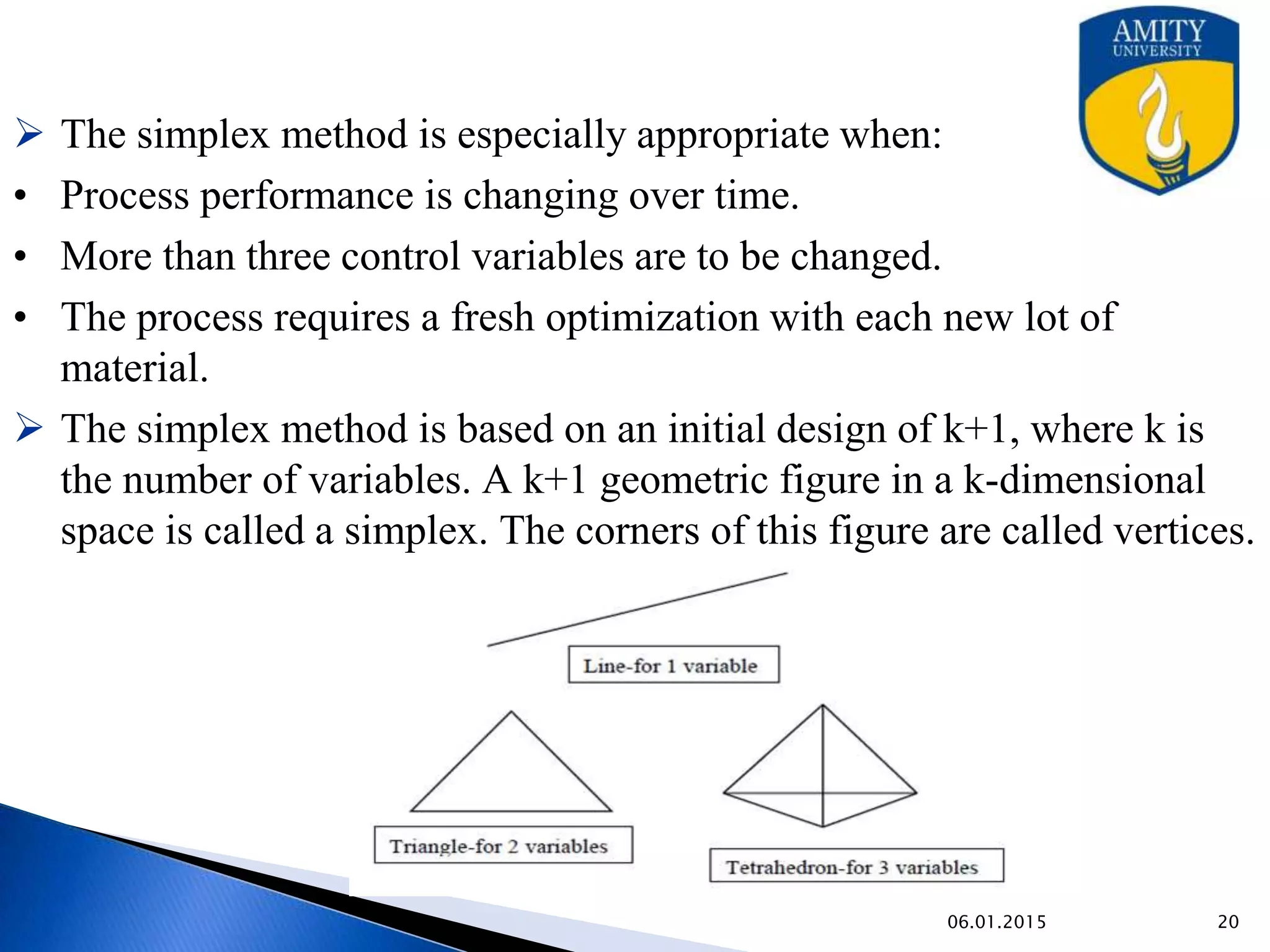 AMITY
UNIVERSITY

➢ The simplex method is especially appropriate when:

• Process performance is changing over time.

• More than three control variables are to be changed.

• The process requires a fresh optimization with each new lot of material.

➢ The simplex method is based on an initial design of k+1, where k is the number of variables. A k+1 geometric figure in a k-dimensional space is called a simplex. The corners of this figure are called vertices.

Line-for 1 variable

Triangle-for 2 variables

Tetrahedron-for 3 variables

06.01.2015

20